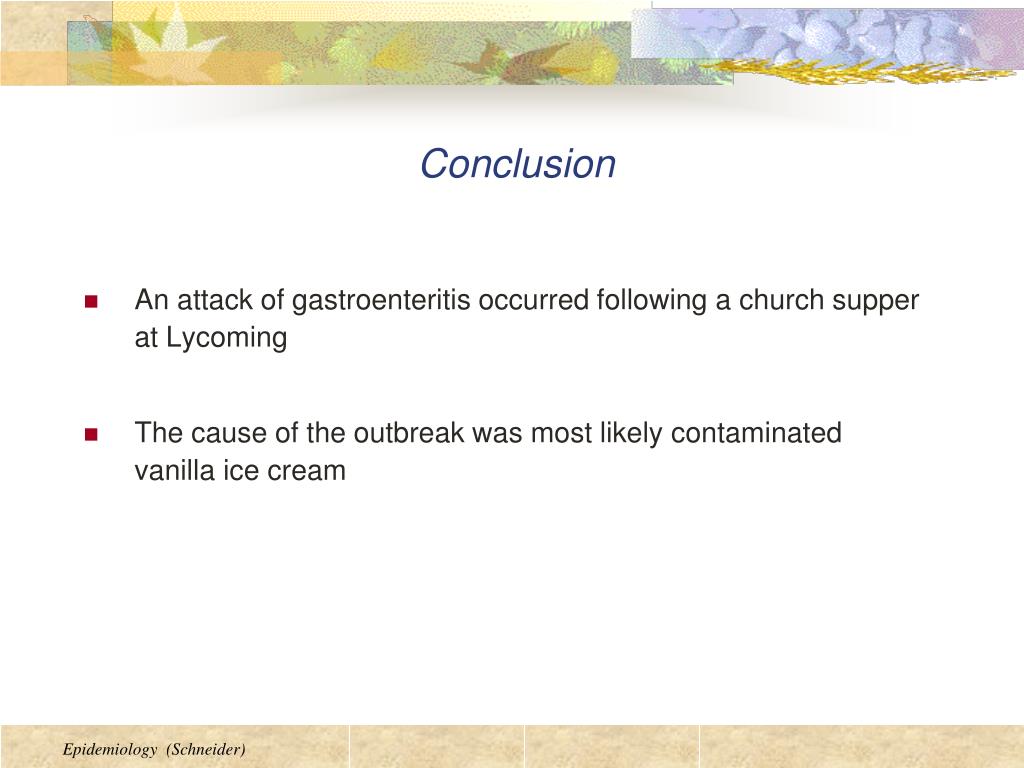 Conclusion

An attack of gastroenteritis occurred following a church supper at Lycoming

The cause of the outbreak was most likely contaminated vanilla ice cream

Epidemiology (Schneider)